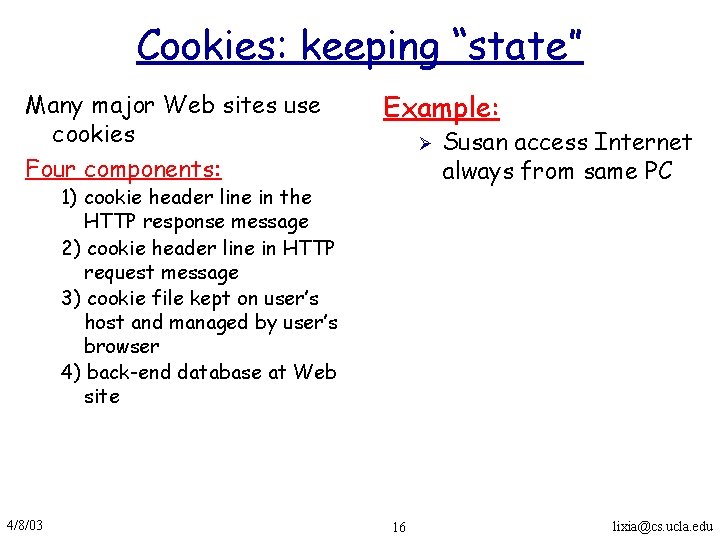 Cookies: keeping "state"

Many major Web sites use cookies

Four components:

1) cookie header line in the HTTP response message
2) cookie header line in HTTP request message
3) cookie file kept on user's host and managed by user's browser
4) back-end database at Web site

Example:

➢ Susan access Internet always from same PC

4/8/03

16

lixia@cs.ucla.edu